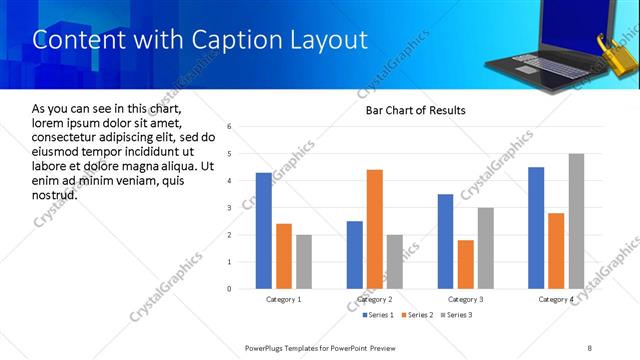 Content with Caption Layout

As you can see in this chart, lorem ipsum dolor sit amet, consectetur adipiscing elit, sed do eiusmod tempor incididunt ut labore et dolore magna aliqua. Ut enim ad minim veniam, quis nostrud.

Bar Chart of Results

6
5
4
3
2
1
0

Category 1
Category 2
Category 3
Category 4

Series 1
Series 2
Series 3

CrystalGraphics

PowerPlugs Templates for PowerPoint Preview

8